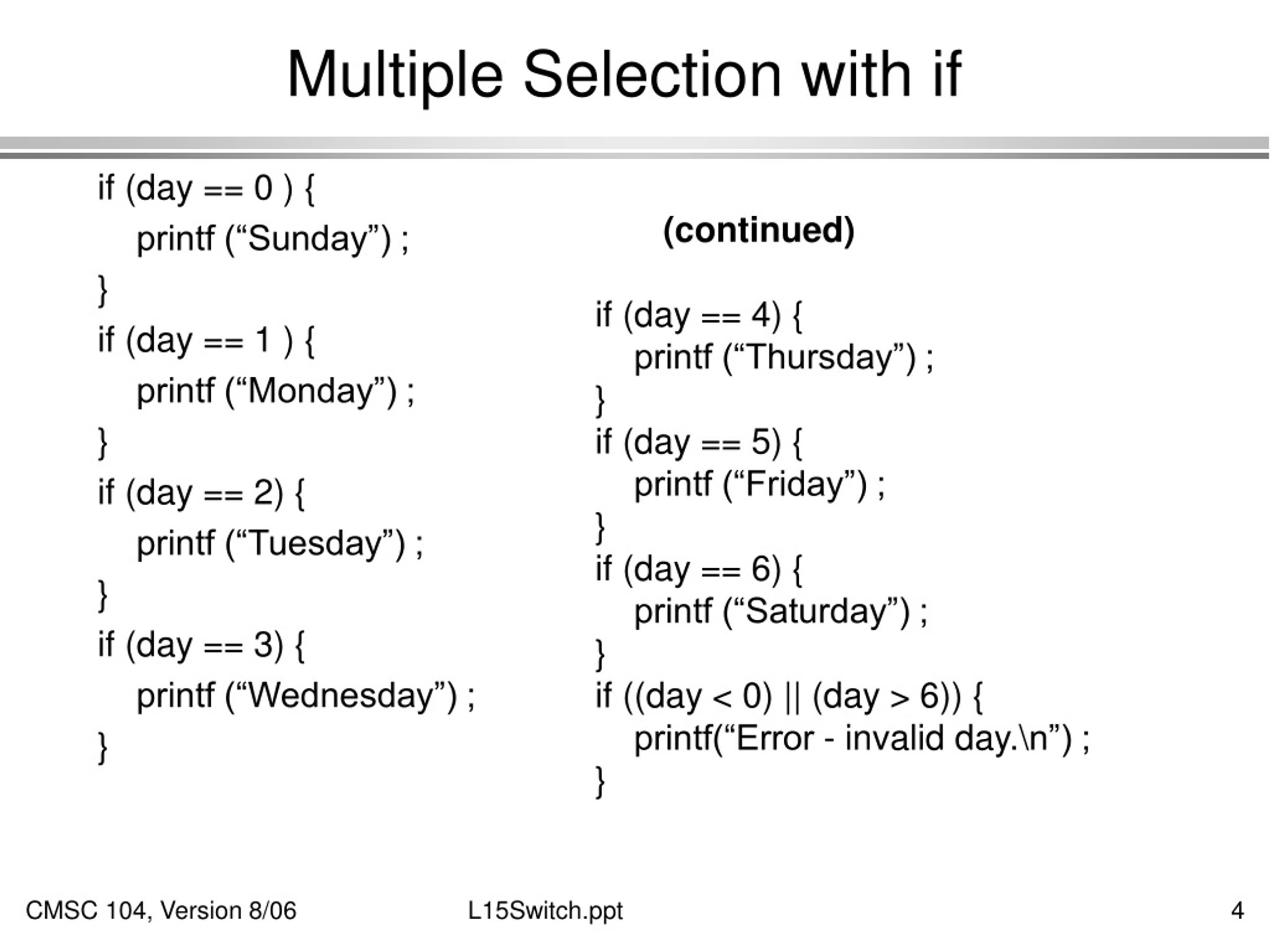 Multiple Selection with if

if (day == 0 ) {
printf (“Sunday”) ;
}
if (day == 1 ) {
printf (“Monday”) ;
}
if (day == 2) {
printf (“Tuesday”) ;
}
if (day == 3) {
printf (“Wednesday”) ;
}

(continued)

if (day == 4) {
printf (“Thursday”) ;
}
if (day == 5) {
printf (“Friday”) ;
}
if (day == 6) {
printf (“Saturday”) ;
}
if ((day < 0) || (day > 6)) {
printf(“Error - invalid day.\n”) ;
}

CMSC 104, Version 8/06

L15Switch.ppt

4